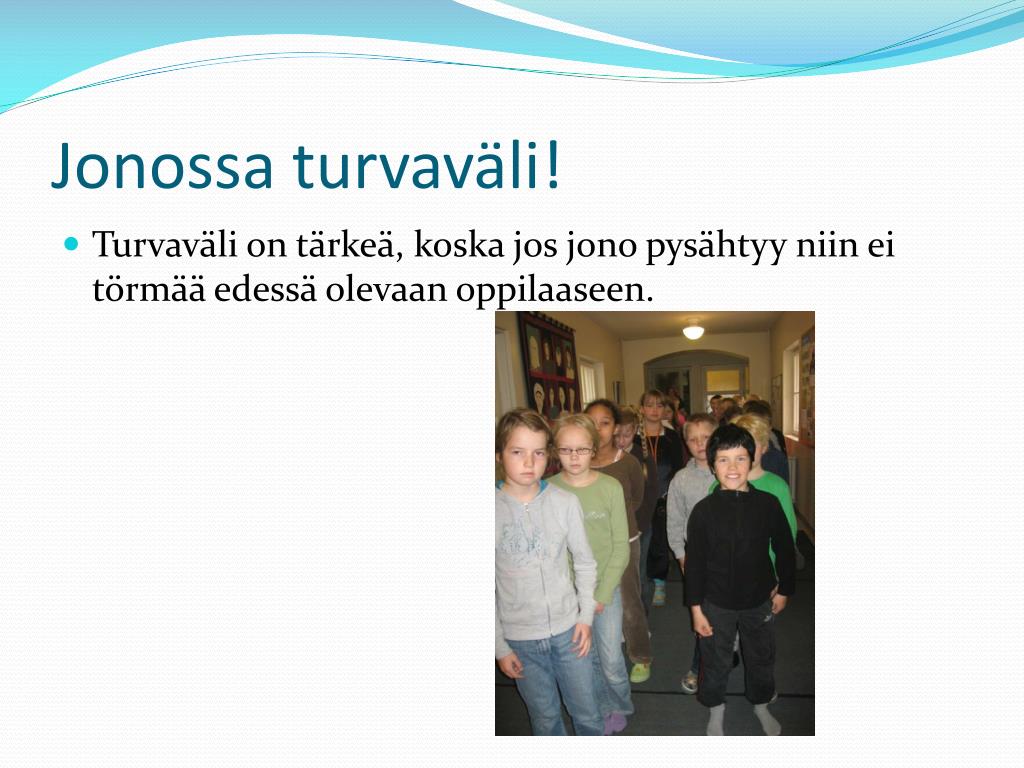 Jonossa turvaväli!

Turvaväli on tärkeä, koska jos jono pysähtyy niin ei törmää edessä olevaan oppilaaseen.